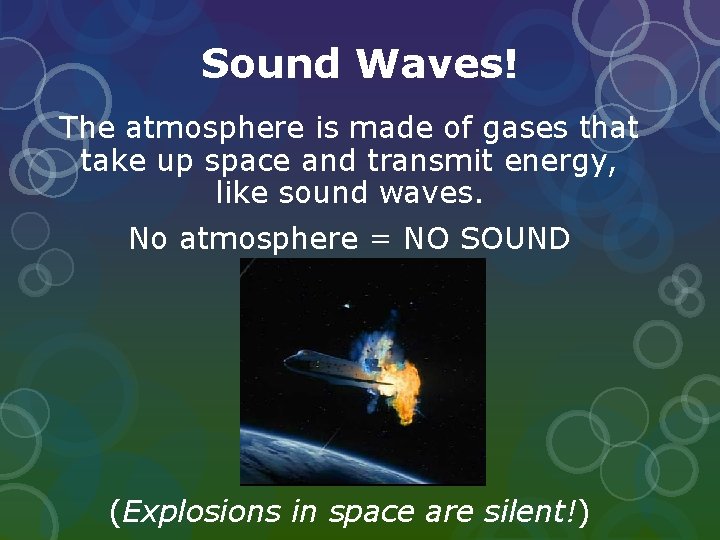 Sound Waves!

The atmosphere is made of gases that take up space and transmit energy, like sound waves.

No atmosphere = NO SOUND

(Explosions in space are silent!)